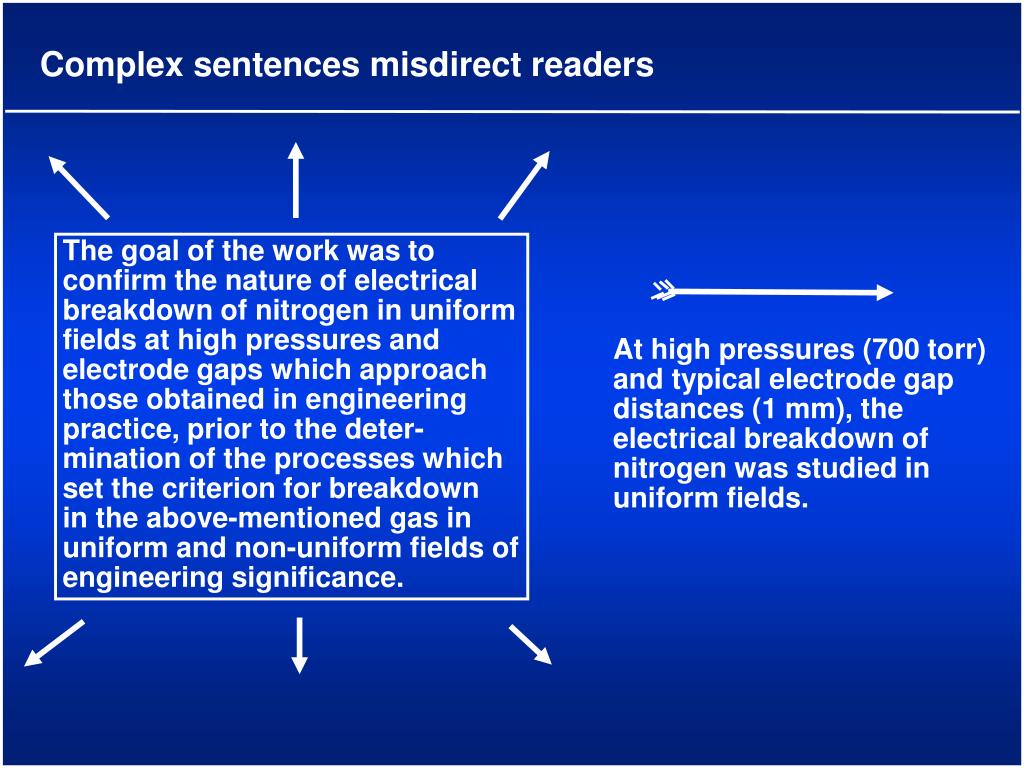 Complex sentences misdirect readers

The goal of the work was to confirm the nature of electrical breakdown of nitrogen in uniform fields at high pressures and electrode gaps which approach those obtained in engineering practice, prior to the determination of the processes which set the criterion for breakdown in the above-mentioned gas in uniform and non-uniform fields of engineering significance.

At high pressures (700 torr) and typical electrode gap distances (1 mm), the electrical breakdown of nitrogen was studied in uniform fields.